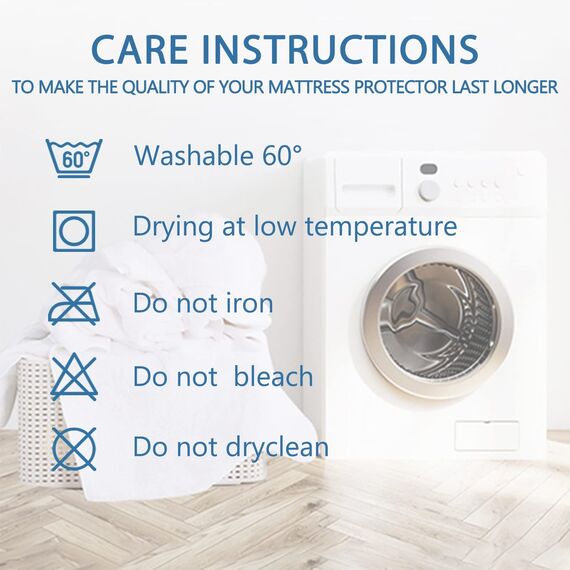 CARE INSTRUCTIONS

TO MAKE THE QUALITY OF YOUR MATTRESS PROTECTOR LAST LONGER

60°

Washable 60°

Drying at low temperature

Do not iron

Do not bleach

Do not dryclean